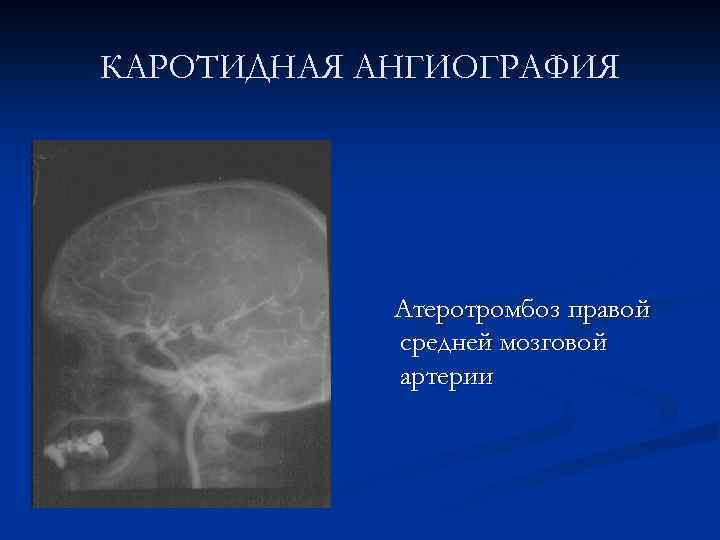 КАРОТИДНАЯ АНГИОГРАФИЯ

Атеротромбоз правой средней мозговой артерии